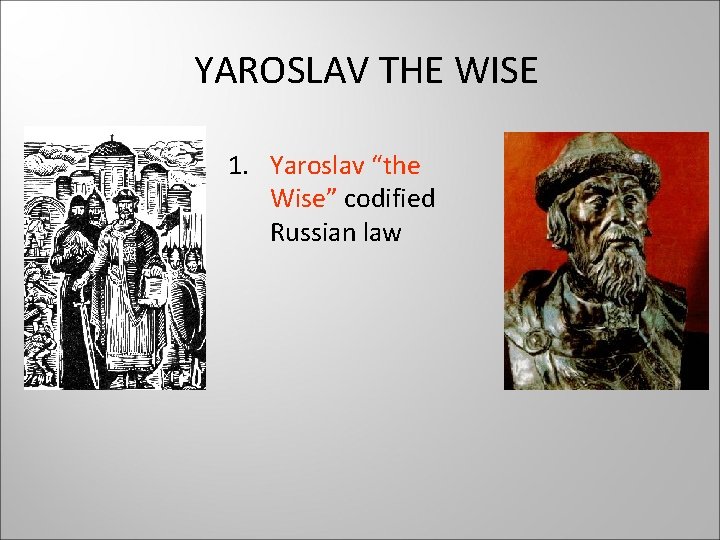 YAROSLAV THE WISE

1. Yaroslav “the Wise” codified Russian law